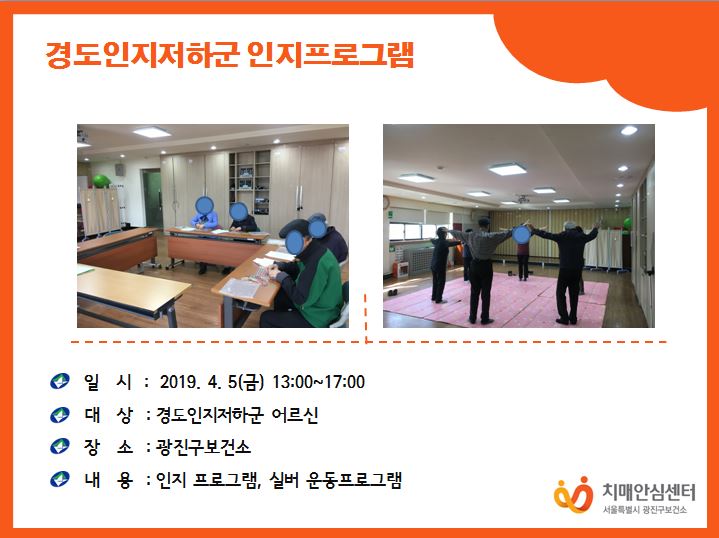 경도인지저하군 인지프로그램

일 시 : 2019. 4. 5(금) 13:00~17:00

대 상 : 경도인지저하군 어르신

장 소 : 광진구보건소

내 용 : 인지 프로그램, 실버 운동프로그램

치매안심센터
서울특별시 광진구보건소